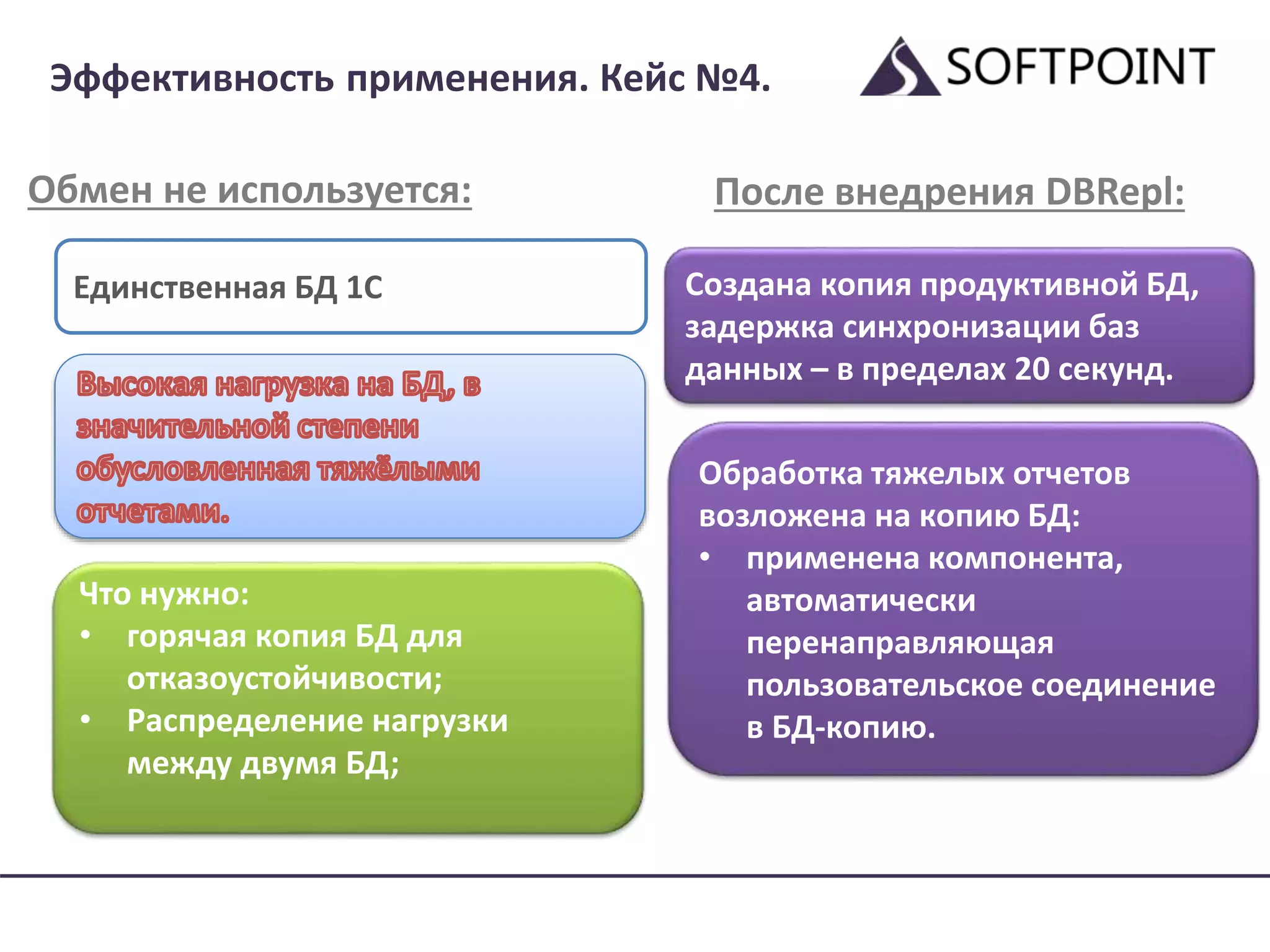 Эффективность применения. Кейс №4.

SOFTPOINT

Обмен не используется:

Единственная БД 1С

Высокая нагрузка на БД, в значительной степени обусловленная тяжёлыми отчетами.

Что нужно:
• горячая копия БД для отказоустойчивости;
• Распределение нагрузки между двумя БД;

После внедрения DBRepl:

Создана копия продуктивной БД, задержка синхронизации баз данных – в пределах 20 секунд.

Обработка тяжелых отчетов возложена на копию БД:
• применена компонента, автоматически перенаправляющая пользовательское соединение в БД-копию.